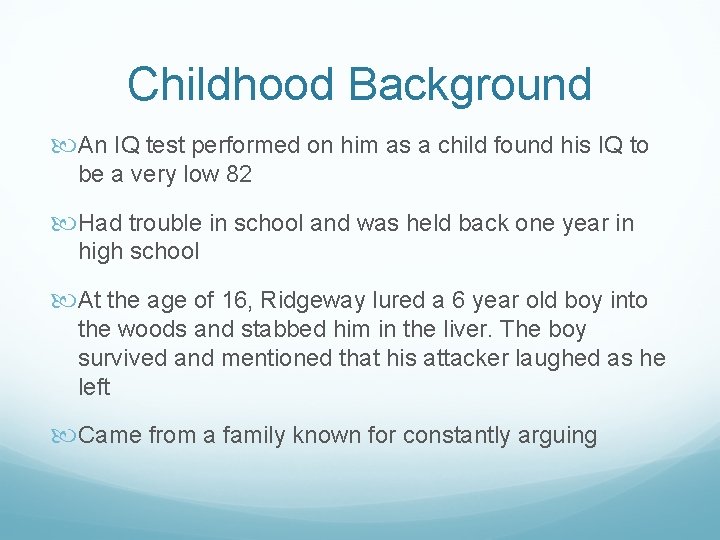 Childhood Background

An IQ test performed on him as a child found his IQ to be a very low 82

Had trouble in school and was held back one year in high school

At the age of 16, Ridgeway lured a 6 year old boy into the woods and stabbed him in the liver. The boy survived and mentioned that his attacker laughed as he left

Came from a family known for constantly arguing